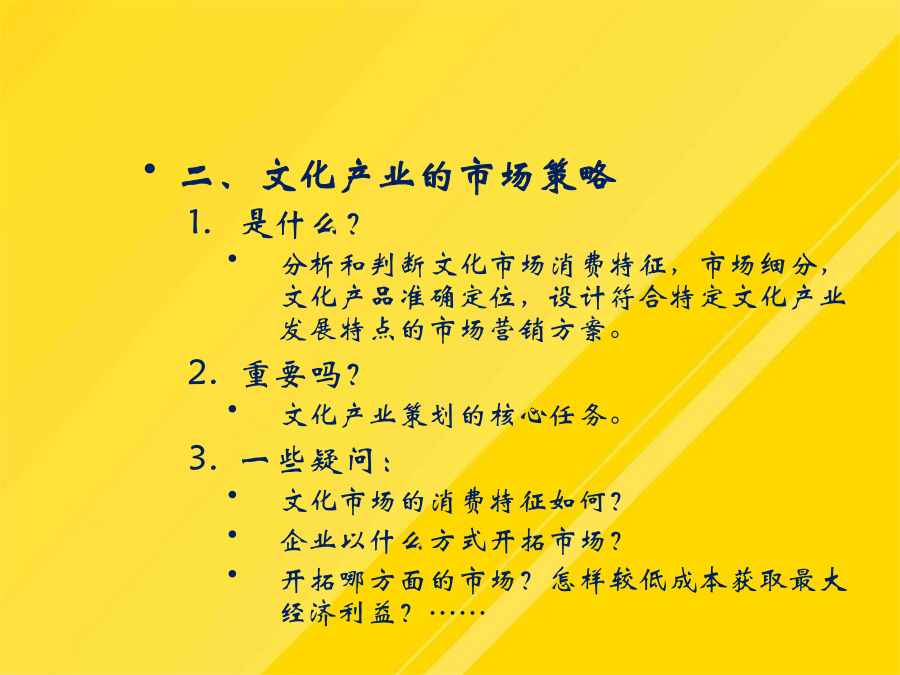 • 二、文化产业的市场策略

1. 是什么？

• 分析和判断文化市场消费特征，市场细分，文化产品准确定位，设计符合特定文化产业发展特点的市场营销方案。

2. 重要吗？

• 文化产业策划的核心任务。

3. 一些疑问：

• 文化市场的消费特征如何？

• 企业以什么方式开拓市场？

• 开拓哪方面的市场？怎样较低成本获取最大经济利益？……